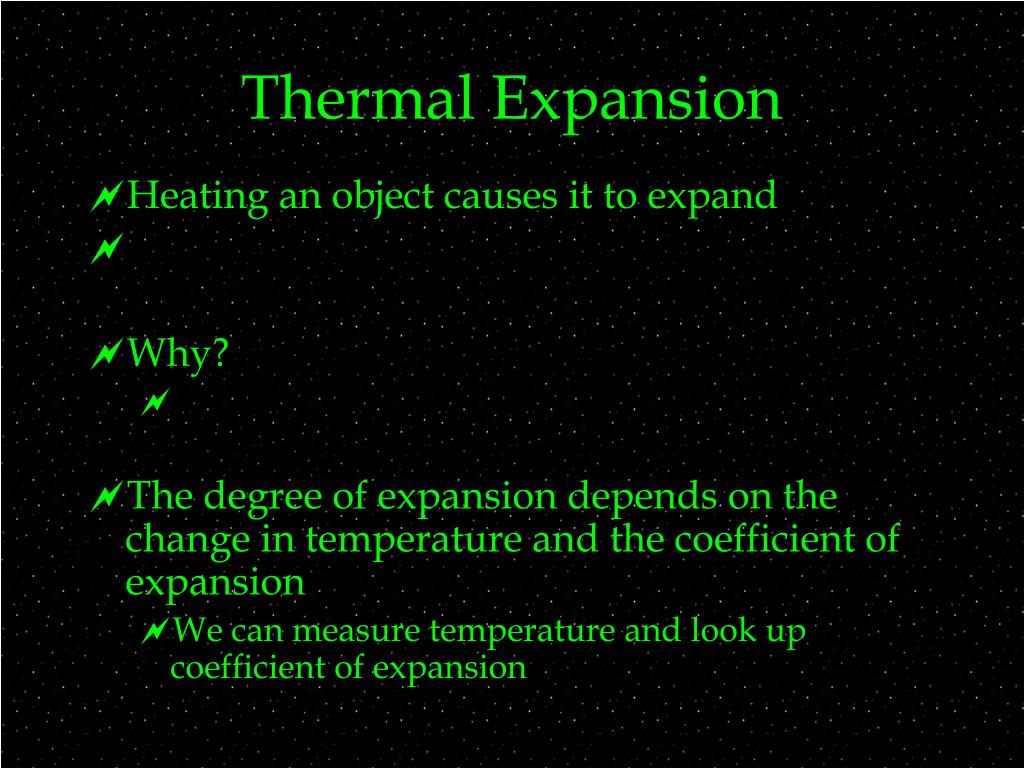 Thermal Expansion

Heating an object causes it to expand

Why?

The degree of expansion depends on the change in temperature and the coefficient of expansion

We can measure temperature and look up coefficient of expansion